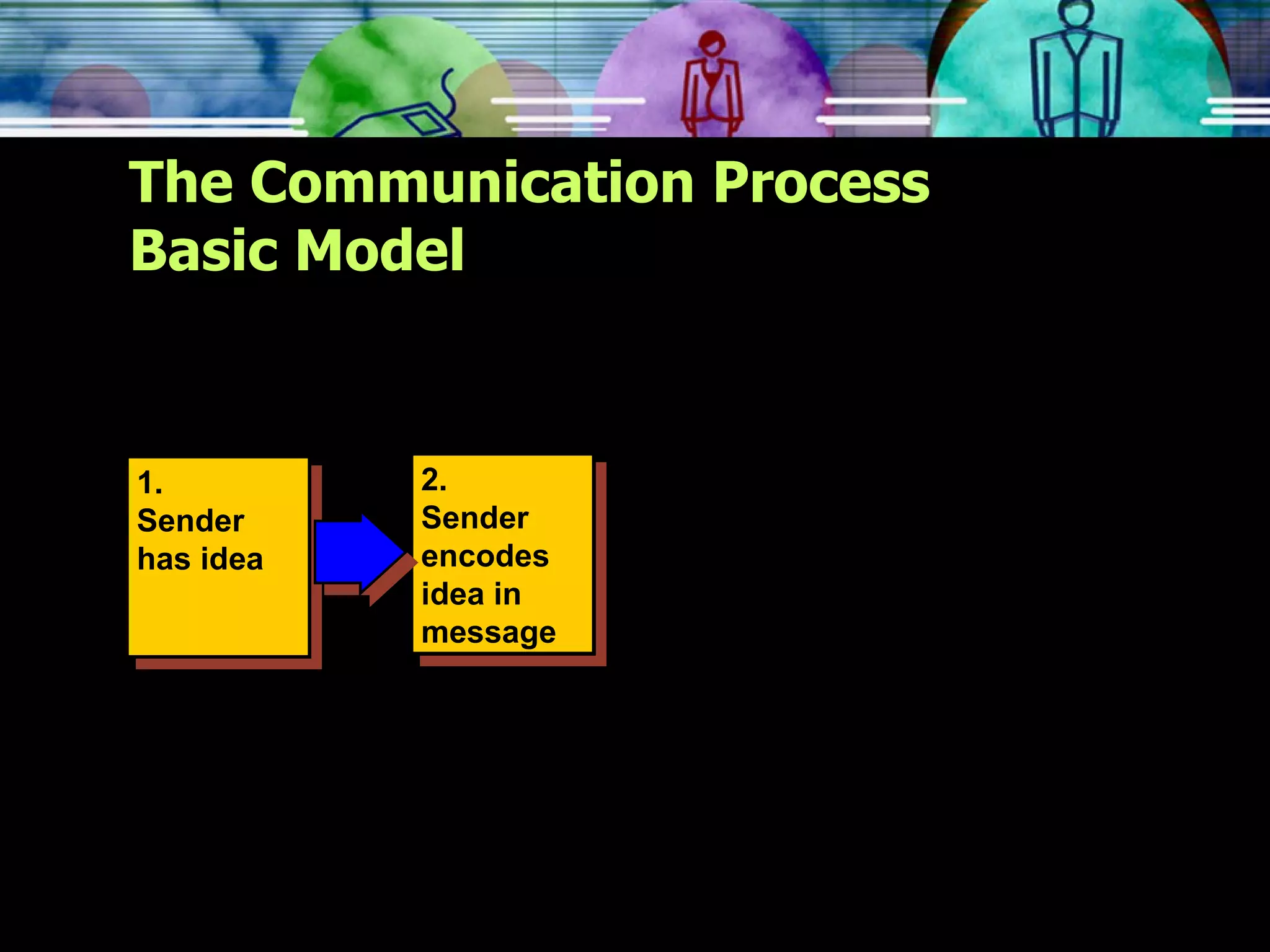 The Communication Process
Basic Model

1.
Sender has idea

2.
Sender encodes idea in message